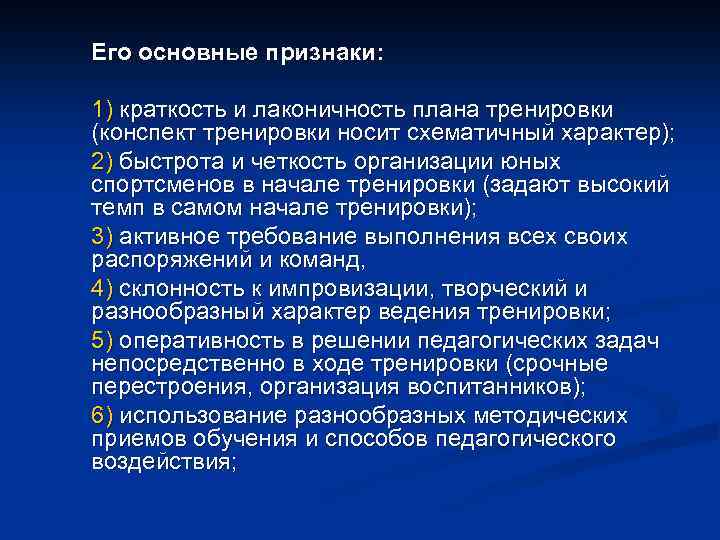 Его основные признаки:

1) краткость и лаконичность плана тренировки (конспект тренировки носит схематичный характер);

2) быстрота и четкость организации юных спортсменов в начале тренировки (задают высокий темп в самом начале тренировки);

3) активное требование выполнения всех своих распоряжений и команд,

4) склонность к импровизации, творческий и разнообразный характер ведения тренировки;

5) оперативность в решении педагогических задач непосредственно в ходе тренировки (срочные перестроения, организация воспитанников);

6) использование разнообразных методических приемов обучения и способов педагогического воздействия;